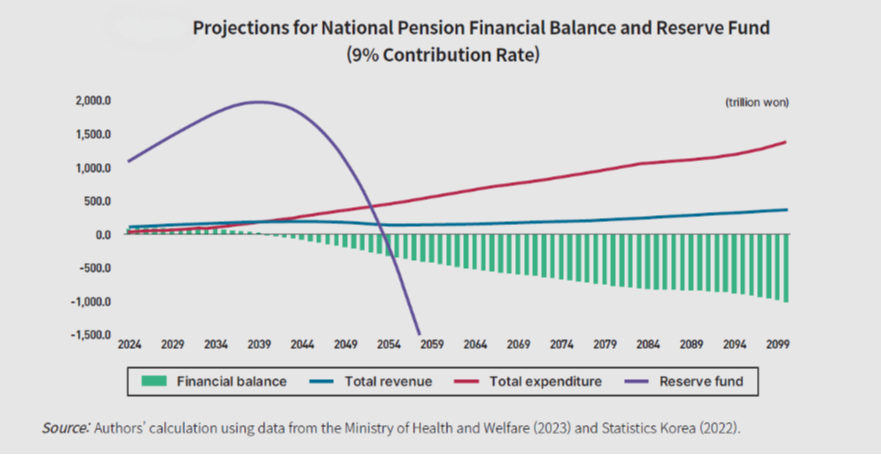 Projections for National Pension Financial Balance and Reserve Fund (9% Contribution Rate)

(trillion won)

2,000.0
1,500.0
1,000.0
500.0
0.0
-500.0
-1,000.0
-1,500.0

2024 2029 2034 2039 2044 2049 2054 2059 2064 2069 2074 2079 2084 2089 2094 2099

Financial balance
Total revenue
Total expenditure
Reserve fund

Source: Authors' calculation using data from the Ministry of Health and Welfare (2023) and Statistics Korea (2022).